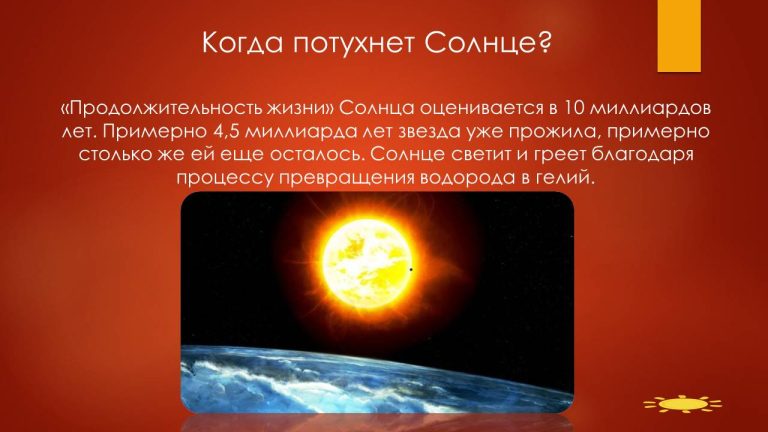 Когда потухнет Солнце?

«Продолжительность жизни» Солнца оценивается в 10 миллиардов лет. Примерно 4,5 миллиарда лет звезда уже прожила, примерно столько же ей еще осталось. Солнце светит и греет благодаря процессу превращения водорода в гелий.